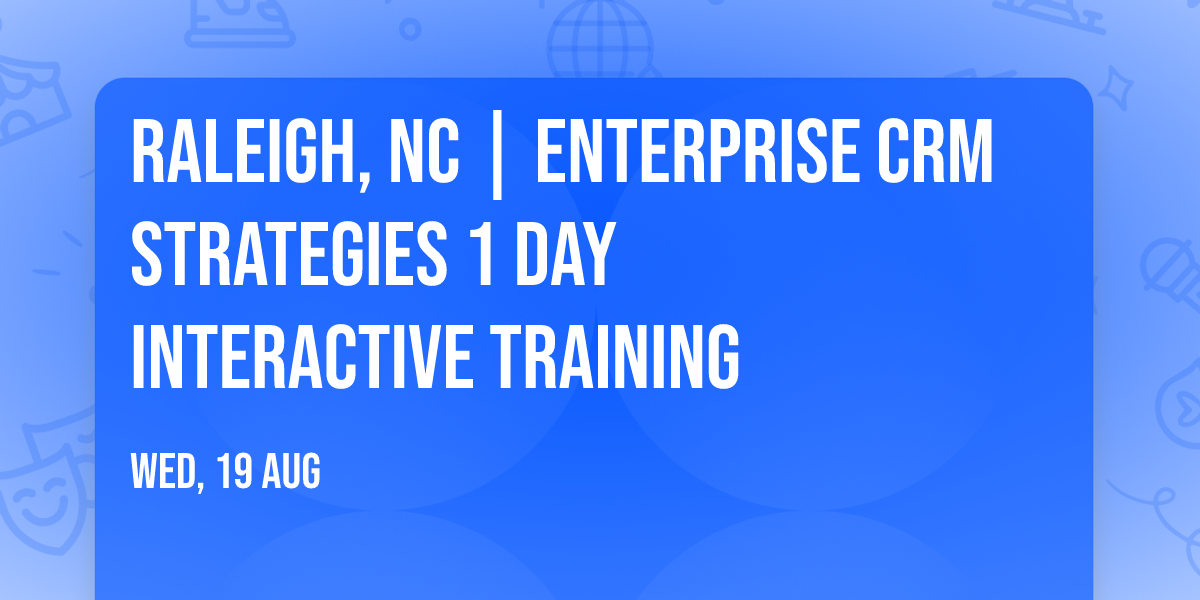 RALEIGH, NC | ENTERPRISE CRM STRATEGIES 1 DAY INTERACTIVE TRAINING

WED, 19 AUG